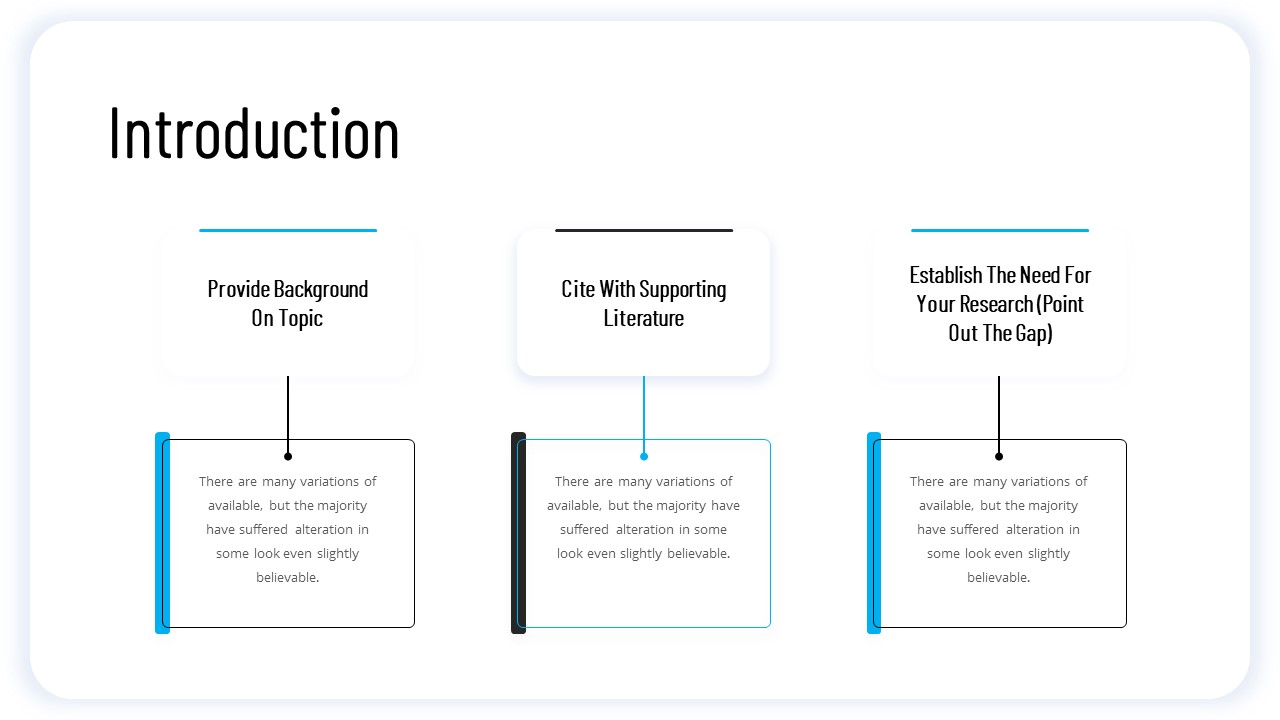 Introduction

Provide Background On Topic

There are many variations of available, but the majority have suffered alteration in some look even slightly believable.

Cite With Supporting Literature

There are many variations of available, but the majority have suffered alteration in some look even slightly believable.

Establish The Need For Your Research (Point Out The Gap)

There are many variations of available, but the majority have suffered alteration in some look even slightly believable.